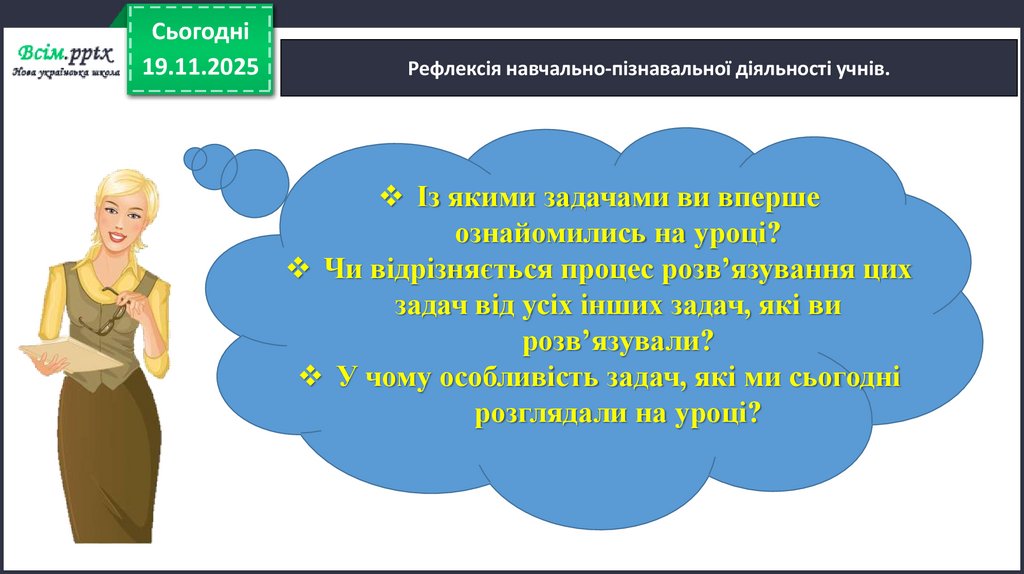 Всім.pptx
Нова українська школа

Сьогодні
19.11.2025

Рефлексія навчально-пізнавальної діяльності учнів.

❖ Із якими задачами ви вперше ознайомились на уроці?
❖ Чи відрізняється процес розв’язування цих задач від усіх інших задач, які ви розв’язували?
❖ У чому особливість задач, які ми сьогодні розглядали на уроці?